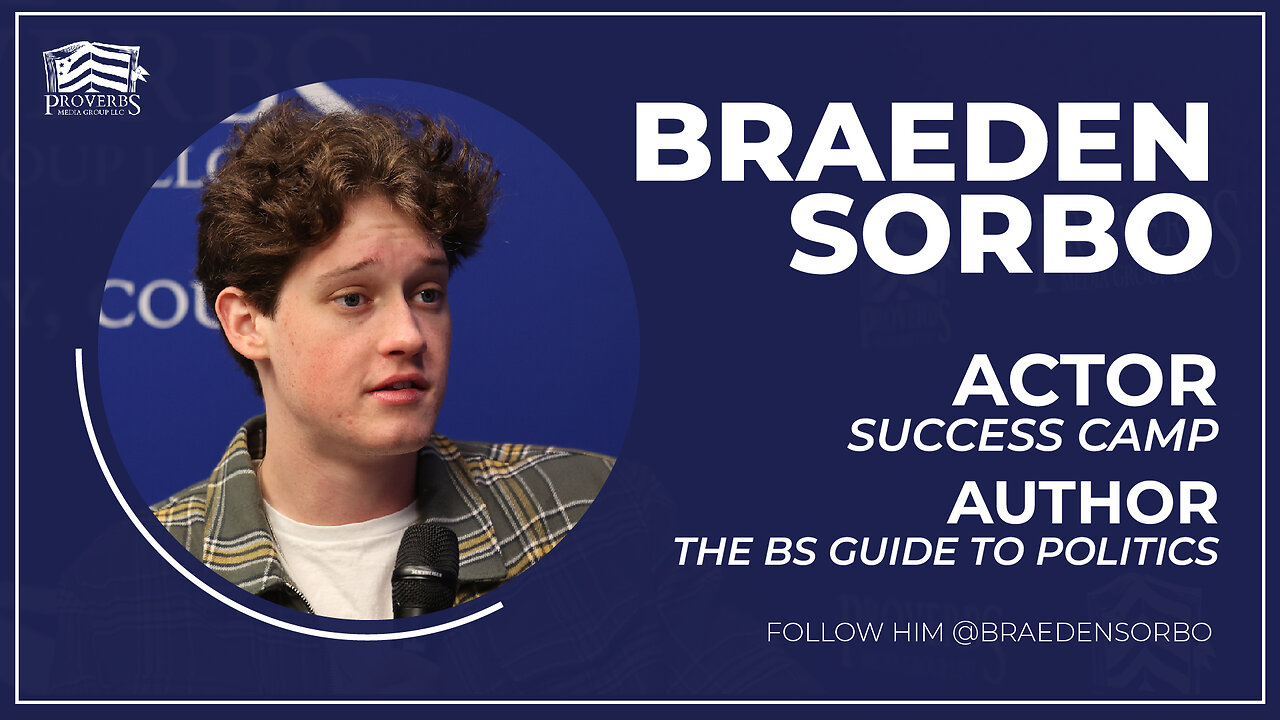 PROVERBS
MEDIA GROUP LLC

BRAEDEN SORBO

ACTOR
SUCCESS CAMP

AUTHOR
THE BS GUIDE TO POLITICS

FOLLOW HIM @BRAEDENSORBO